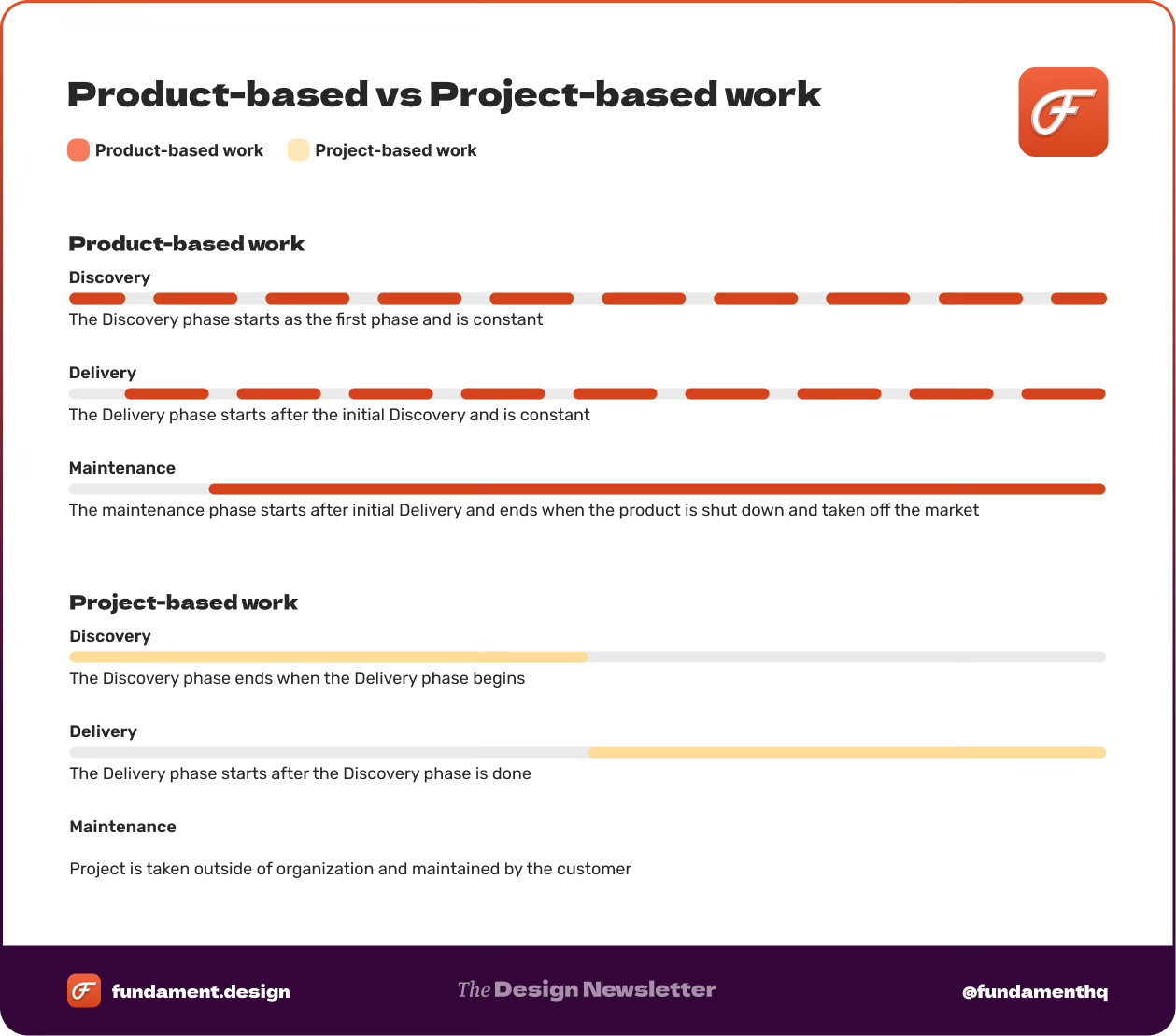 Product-based vs Project-based work

Product-based work
Project-based work

Product-based work

Discovery
The Discovery phase starts as the first phase and is constant

Delivery
The Delivery phase starts after the initial Discovery and is constant

Maintenance
The maintenance phase starts after initial Delivery and ends when the product is shut down and taken off the market

Project-based work

Discovery
The Discovery phase ends when the Delivery phase begins

Delivery
The Delivery phase starts after the Discovery phase is done

Maintenance
Project is taken outside of organization and maintained by the customer

fundament.design
The Design Newsletter
@fundamenthq